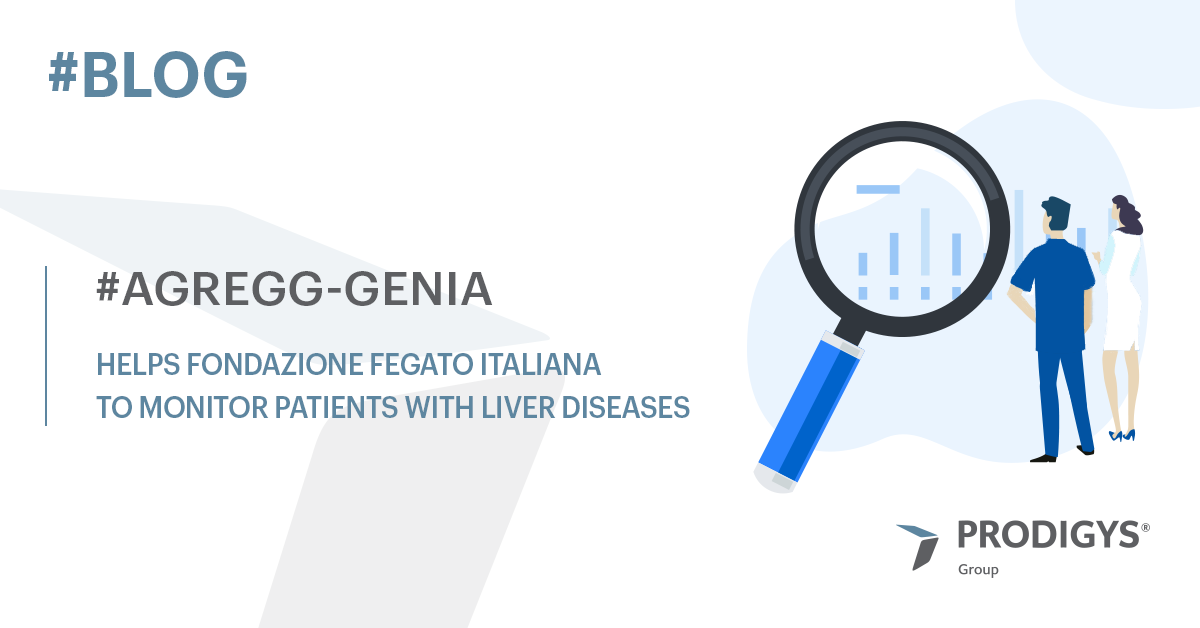 #BLOG

#AGREGG-GENIA

HELPS FONDAZIONE FEGATO ITALIANA TO MONITOR PATIENTS WITH LIVER DISEASES

PRODIGYS®
Group